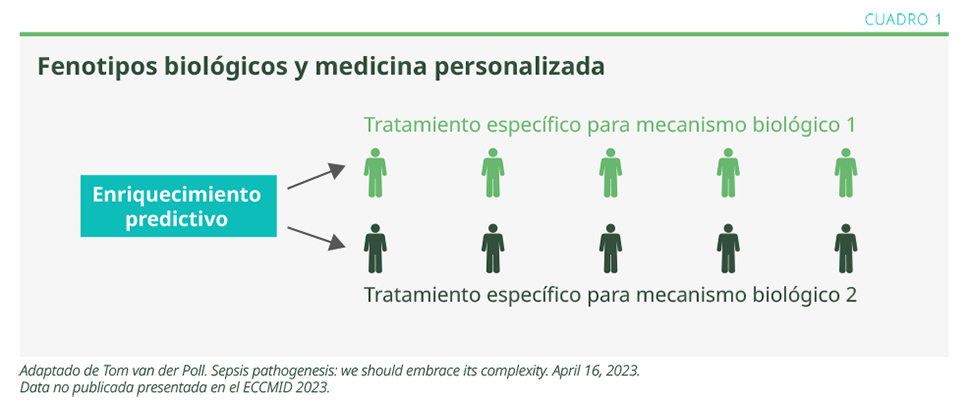 CUADRO 1

Fenotipos biológicos y medicina personalizada

Tratamiento específico para mecanismo biológico 1

Enriquecimiento predictivo

Tratamiento específico para mecanismo biológico 2

Adaptado de Tom van der Poll. Sepsis pathogenesis: we should embrace its complexity. April 16, 2023.
Data no publicada presentada en el ECCMID 2023.